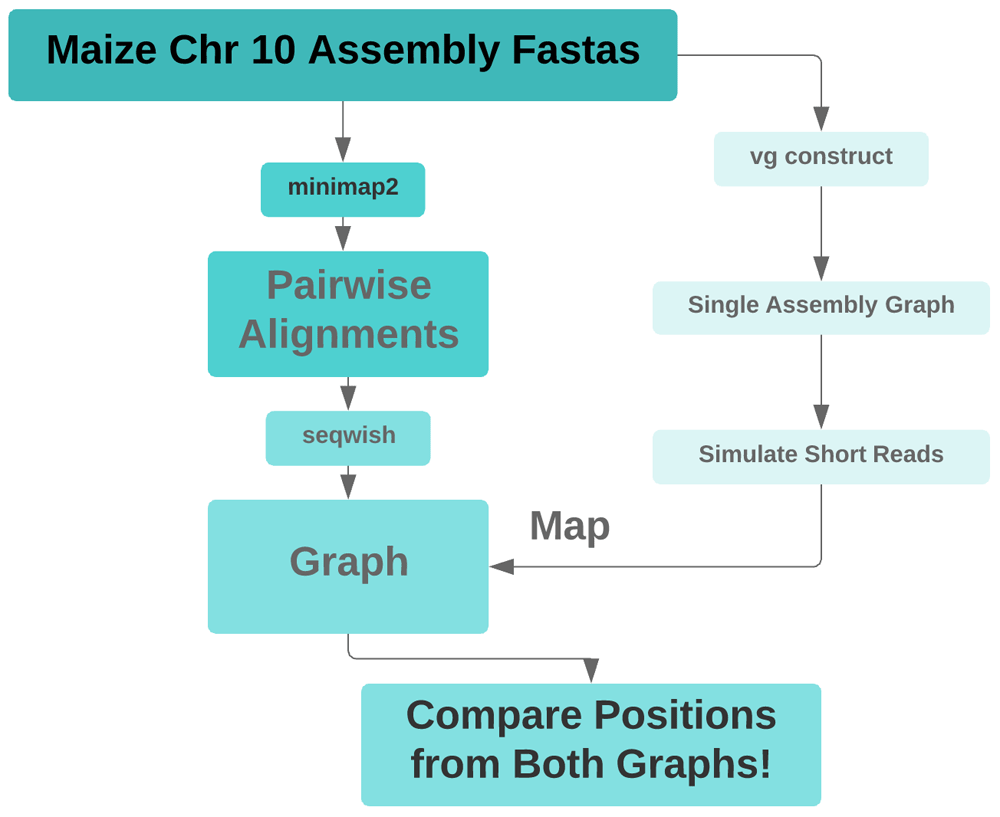 Maize Chr 10 Assembly Fastas

minimap2

Pairwise Alignments

seqwish

Graph

vg construct

Single Assembly Graph

Simulate Short Reads

Map

Compare Positions from Both Graphs!